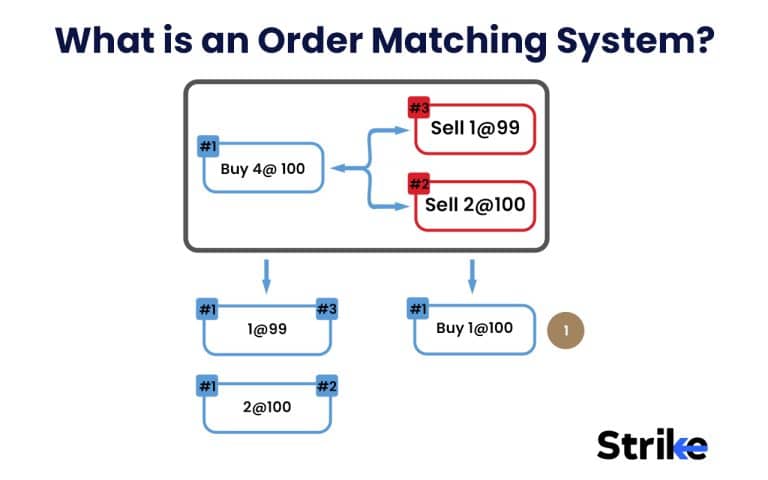 What is an Order Matching System?

#1
Buy 4@ 100

#3
Sell 1@99

#2
Sell 2@100

#1 #3
1@99

#1 #2
2@100

#1
Buy 1@100

1

Strike